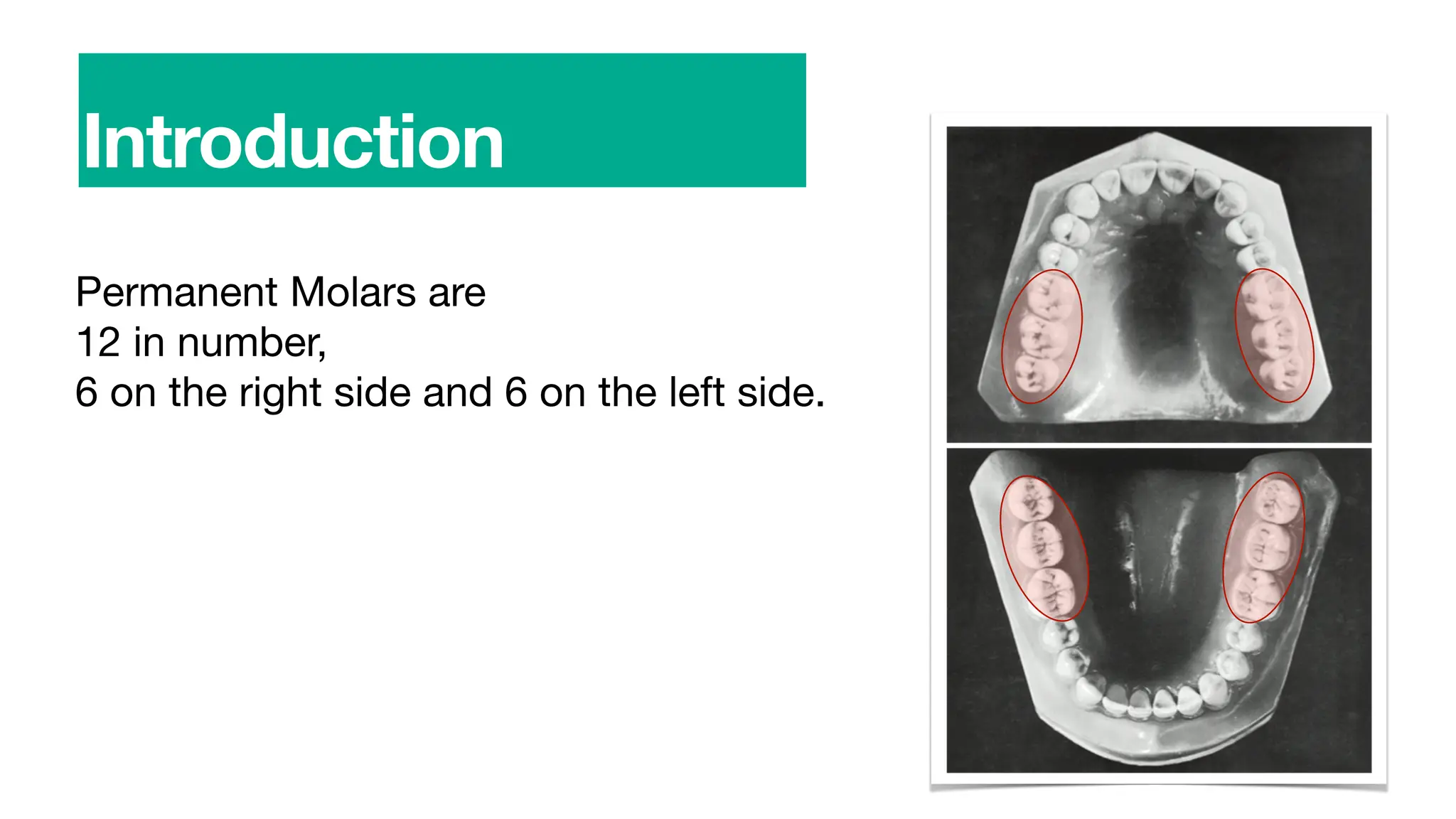 Introduction

Permanent Molars are
12 in number,
6 on the right side and 6 on the left side.